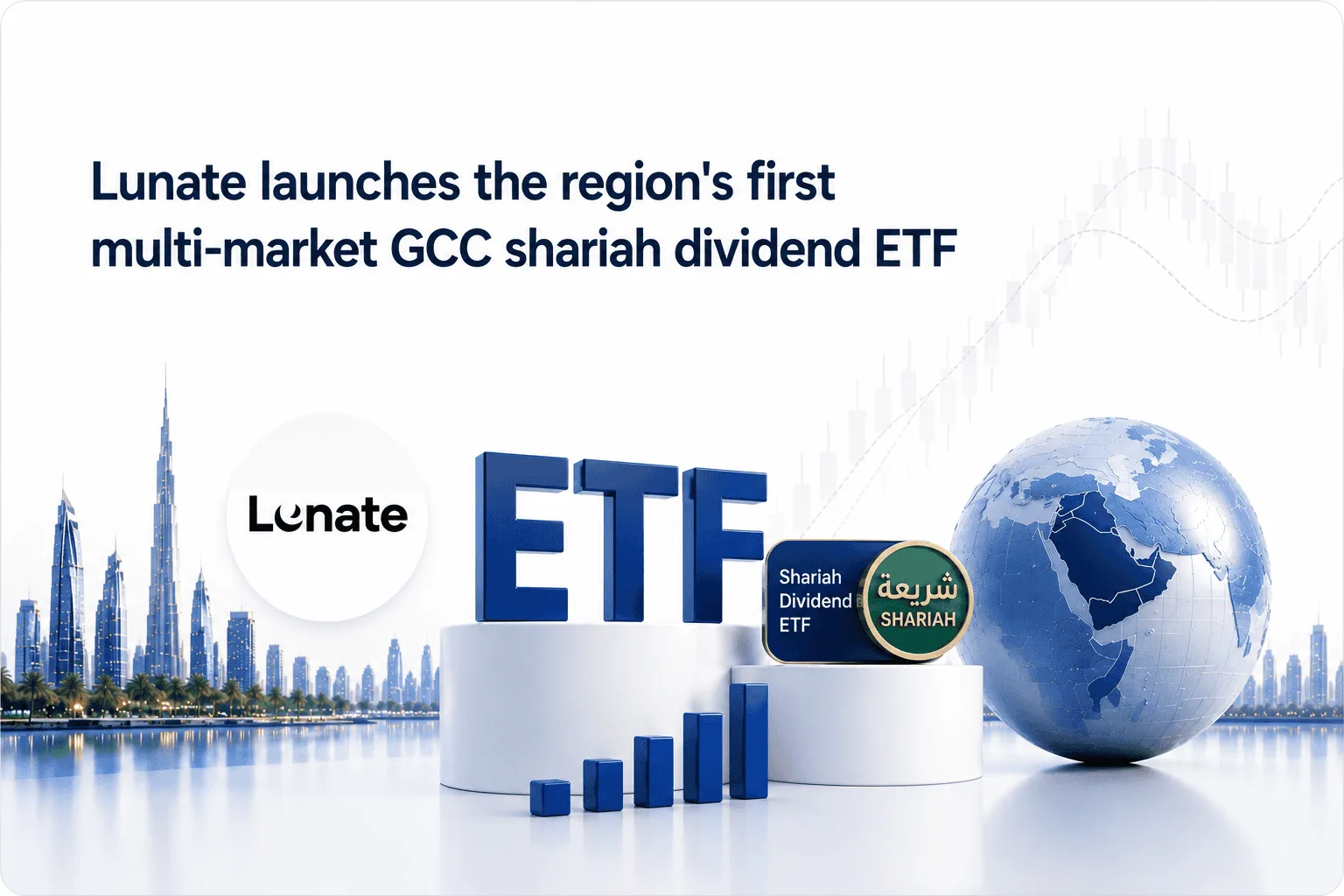 Lunate launches the region's first multi-market GCC shariah dividend ETF

Lunate

ETF

Shariah Dividend ETF

شريعة
SHARIAH